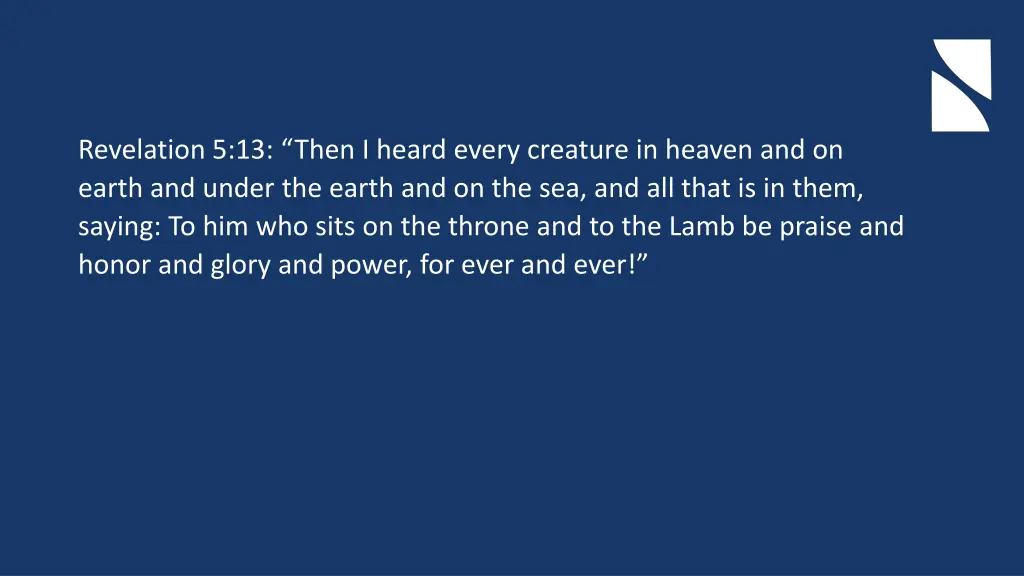 Revelation 5:13: “Then I heard every creature in heaven and on earth and under the earth and on the sea, and all that is in them, saying: To him who sits on the throne and to the Lamb be praise and honor and glory and power, for ever and ever!”